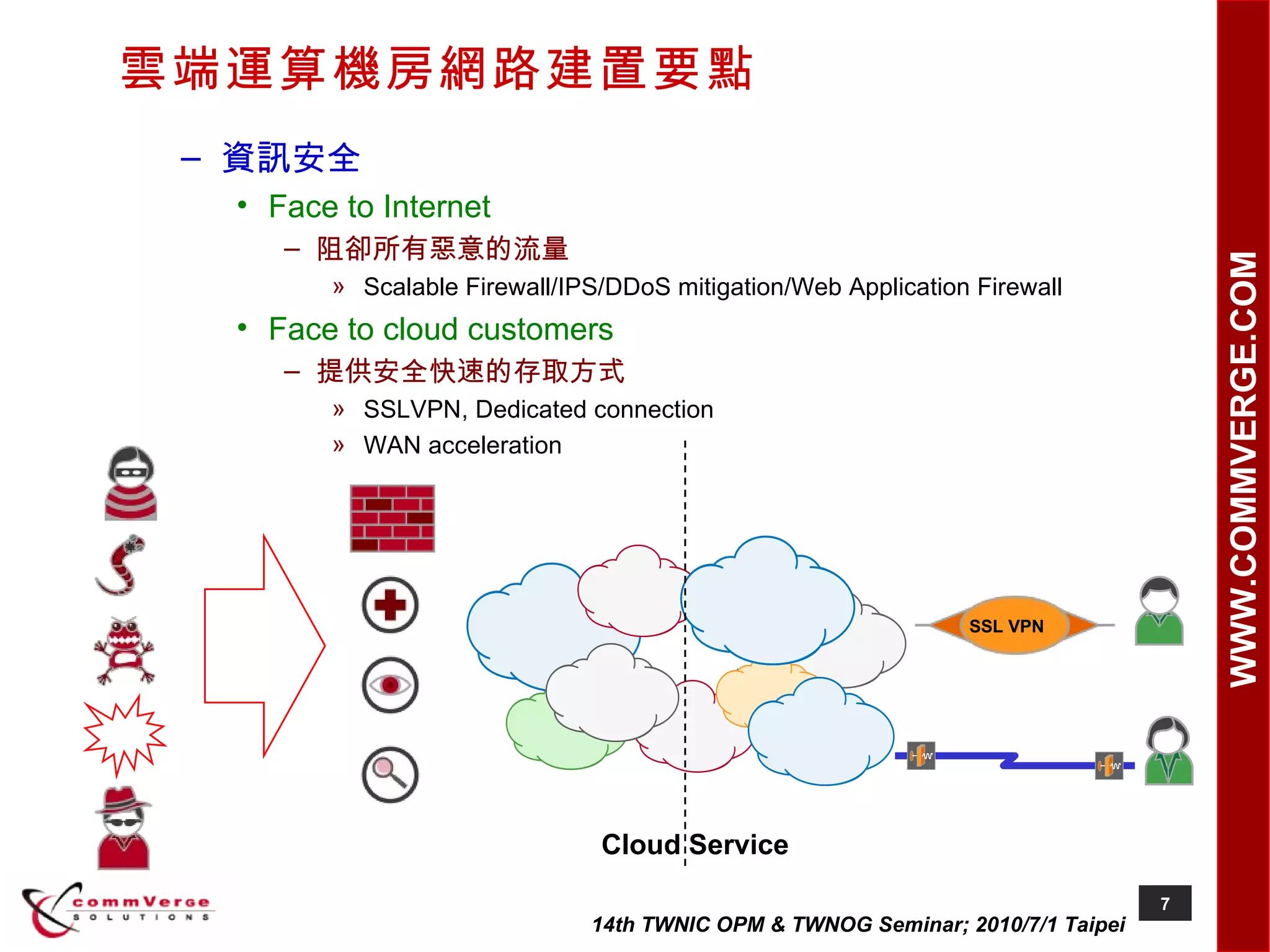 雲端運算機房網路建置要點

– 資訊安全

• Face to Internet

– 阻卻所有惡意的流量

» Scalable Firewall/IPS/DDoS mitigation/Web Application Firewall

• Face to cloud customers

– 提供安全快速的存取方式

» SSLVPN, Dedicated connection

» WAN acceleration

SSL VPN

Cloud Service

WWW.COMMVERGE.COM

commVerge SOLUTIONS

14th TWNIC OPM & TWNOG Seminar; 2010/7/1 Taipei

7